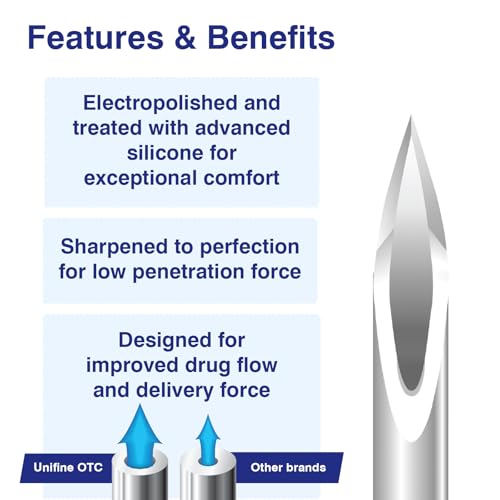 Features & Benefits

Electropolished and treated with advanced silicone for exceptional comfort

Sharpened to perfection for low penetration force

Designed for improved drug flow and delivery force

Unifine OTC

Other brands